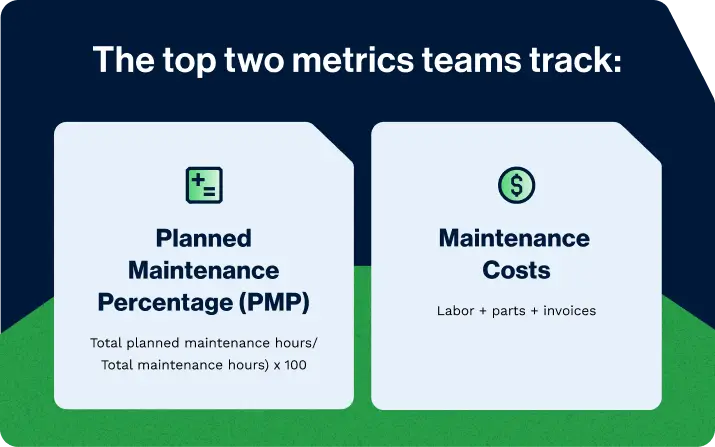 The top two metrics teams track:

Planned Maintenance Percentage (PMP)

Total planned maintenance hours/ Total maintenance hours) x 100

Maintenance Costs

Labor + parts + invoices